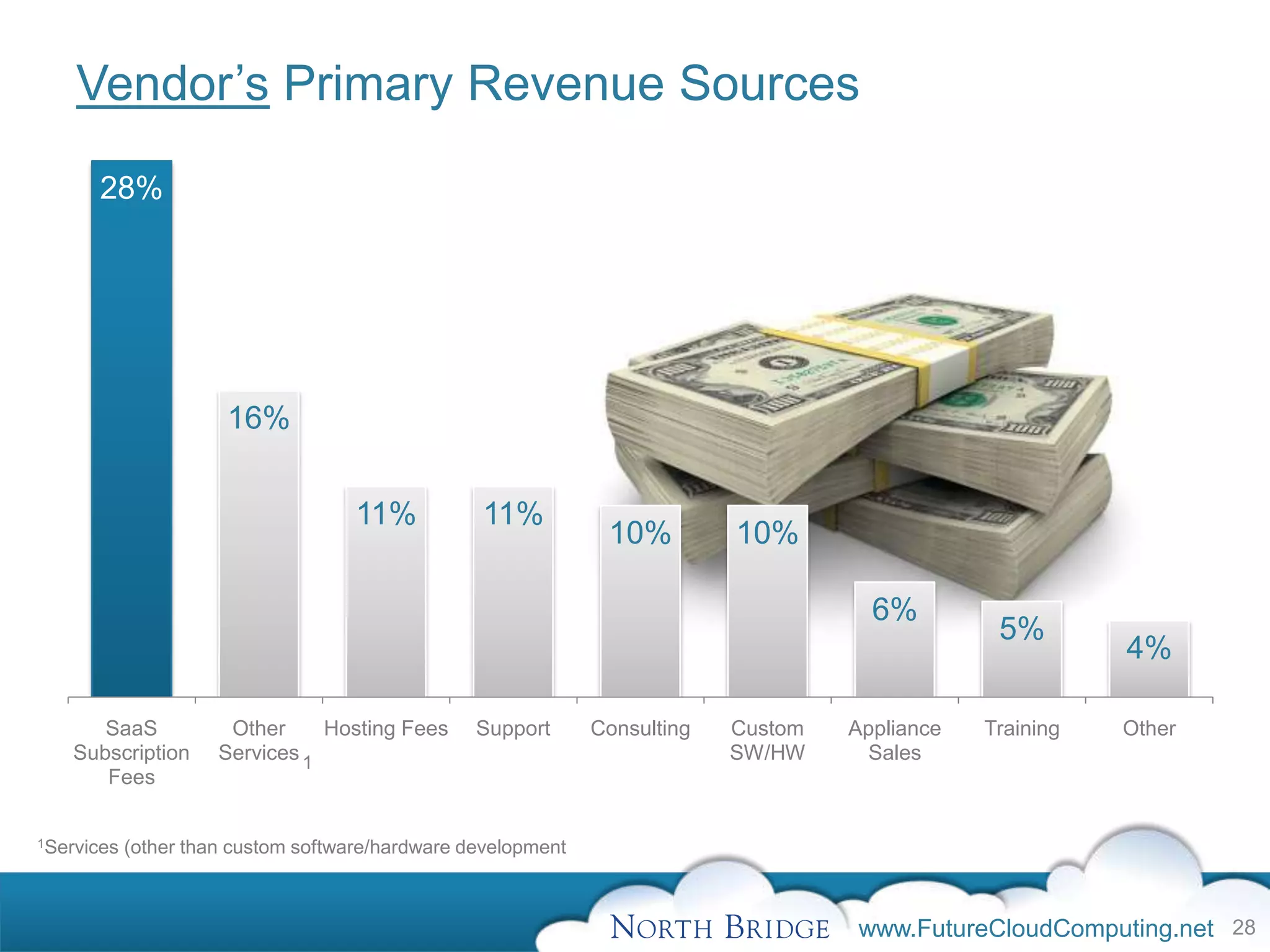 Vendor's Primary Revenue Sources

28%

16%

11%

11%

10%

10%

6%

5%

4%

SaaS Subscription Fees

Other Services 1

Hosting Fees

Support

Consulting

Custom SW/HW

Appliance Sales

Training

Other

$^1$Services (other than custom software/hardware development

NORTH BRIDGE www.FutureCloudComputing.net 28